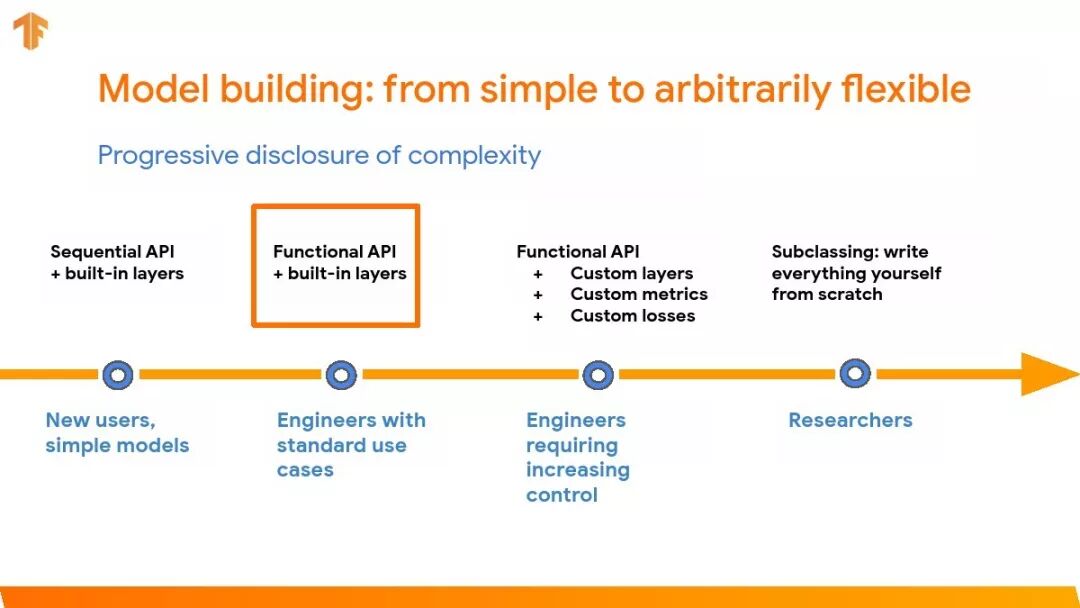 Model building: from simple to arbitrarily flexible

Progressive disclosure of complexity

Sequential API
+ built-in layers

Functional API
+ built-in layers

Functional API
+ Custom layers
+ Custom metrics
+ Custom losses

Subclassing: write everything yourself from scratch

New users, simple models

Engineers with standard use cases

Engineers requiring increasing control

Researchers